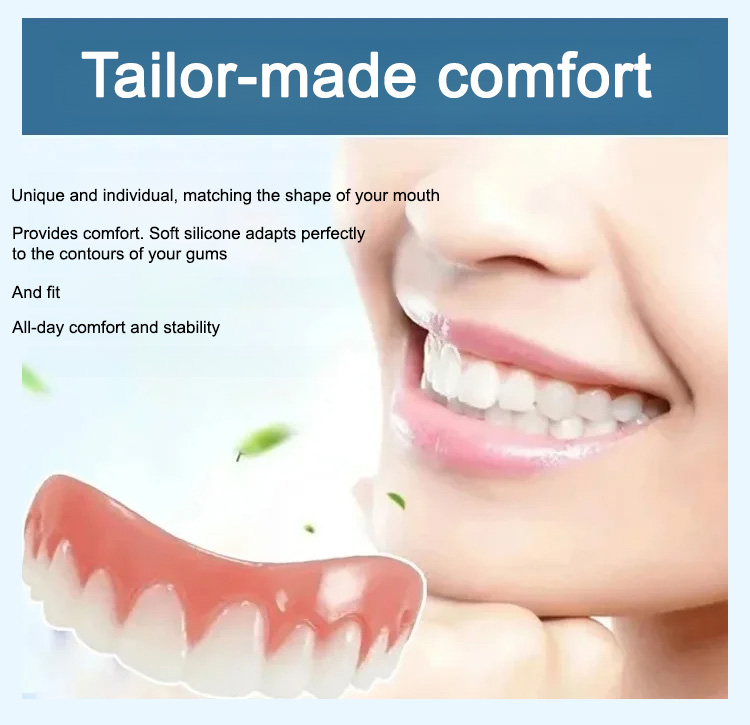 Tailor-made comfort

Unique and individual, matching the shape of your mouth

Provides comfort. Soft silicone adapts perfectly to the contours of your gums

And fit

All-day comfort and stability